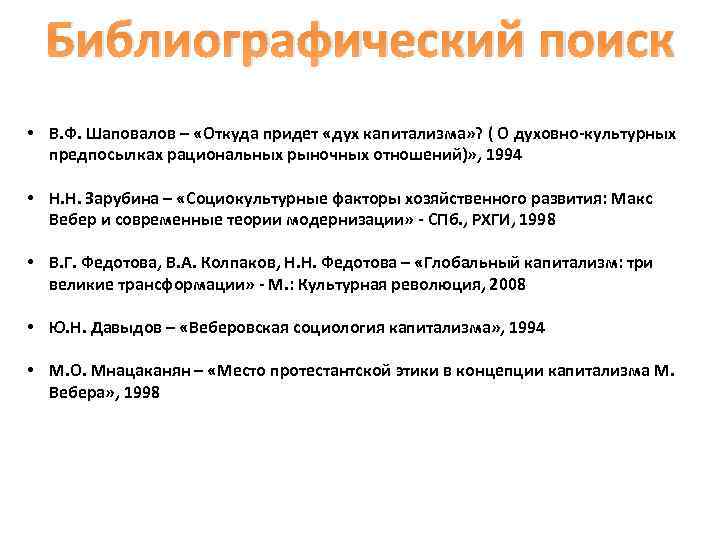 Библиографический поиск

• В.Ф. Шаповалов – «Откуда придет «дух капитализма»? ( О духовно-культурных предпосылках рациональных рыночных отношений)», 1994

• Н.Н. Зарубина – «Социокультурные факторы хозяйственного развития: Макс Вебер и современные теории модернизации» - СПб., РХГИ, 1998

• В.Г. Федотова, В.А. Колпаков, Н.Н. Федотова – «Глобальный капитализм: три великие трансформации» - М.: Культурная революция, 2008

• Ю.Н. Давыдов – «Веберовская социология капитализма», 1994

• М.О. Мнацаканян – «Место протестантской этики в концепции капитализма М. Вебера», 1998